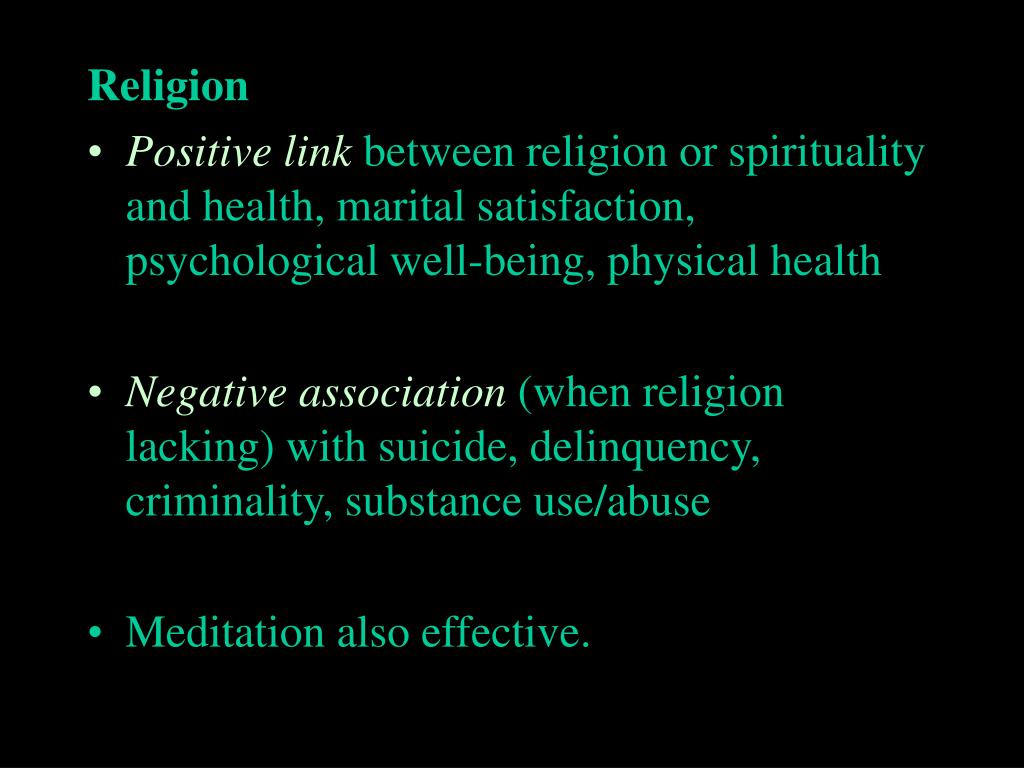 Religion

• Positive link between religion or spirituality and health, marital satisfaction, psychological well-being, physical health

• Negative association (when religion lacking) with suicide, delinquency, criminality, substance use/abuse

• Meditation also effective.